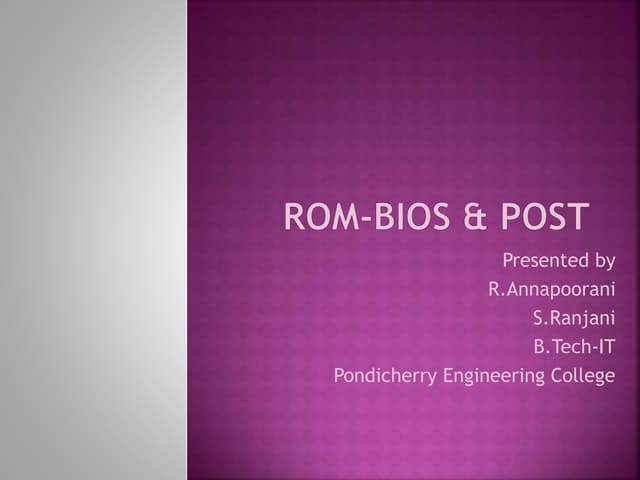 ROM-BIOS & POST

Presented by
R.Annapoorani
S.Ranjani
B.Tech-IT
Pondicherry Engineering College